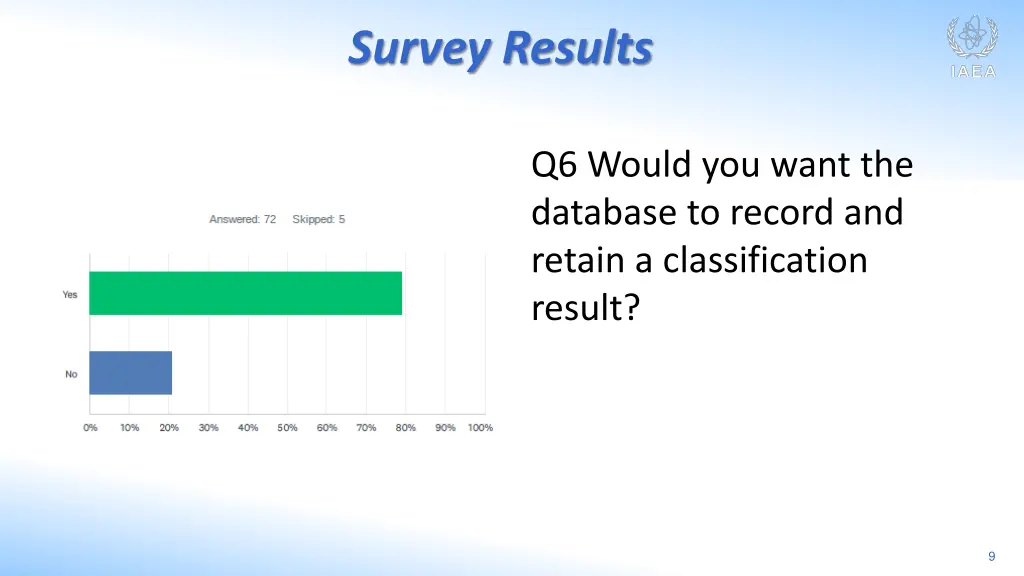 Survey Results

IAEA

Q6 Would you want the database to record and retain a classification result?

Answered: 72 Skipped: 5

Yes

No

0% 10% 20% 30% 40% 50% 60% 70% 80% 90% 100%

9